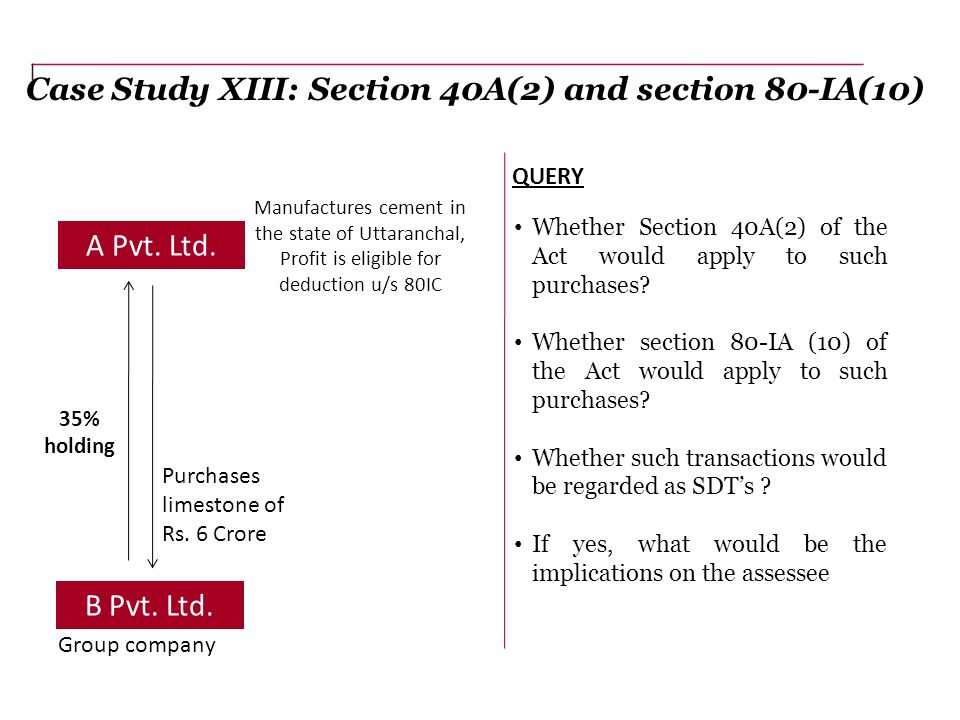 Case Study XIII: Section 40A(2) and section 80-IA(10)

A Pvt. Ltd.

Manufactures cement in the state of Uttaranchal, Profit is eligible for deduction u/s 80IC

35% holding

Purchases limestone of Rs. 6 Crore

B Pvt. Ltd.

Group company

QUERY

• Whether Section 40A(2) of the Act would apply to such purchases?

• Whether section 80-IA (10) of the Act would apply to such purchases?

• Whether such transactions would be regarded as SDT's ?

• If yes, what would be the implications on the assessee